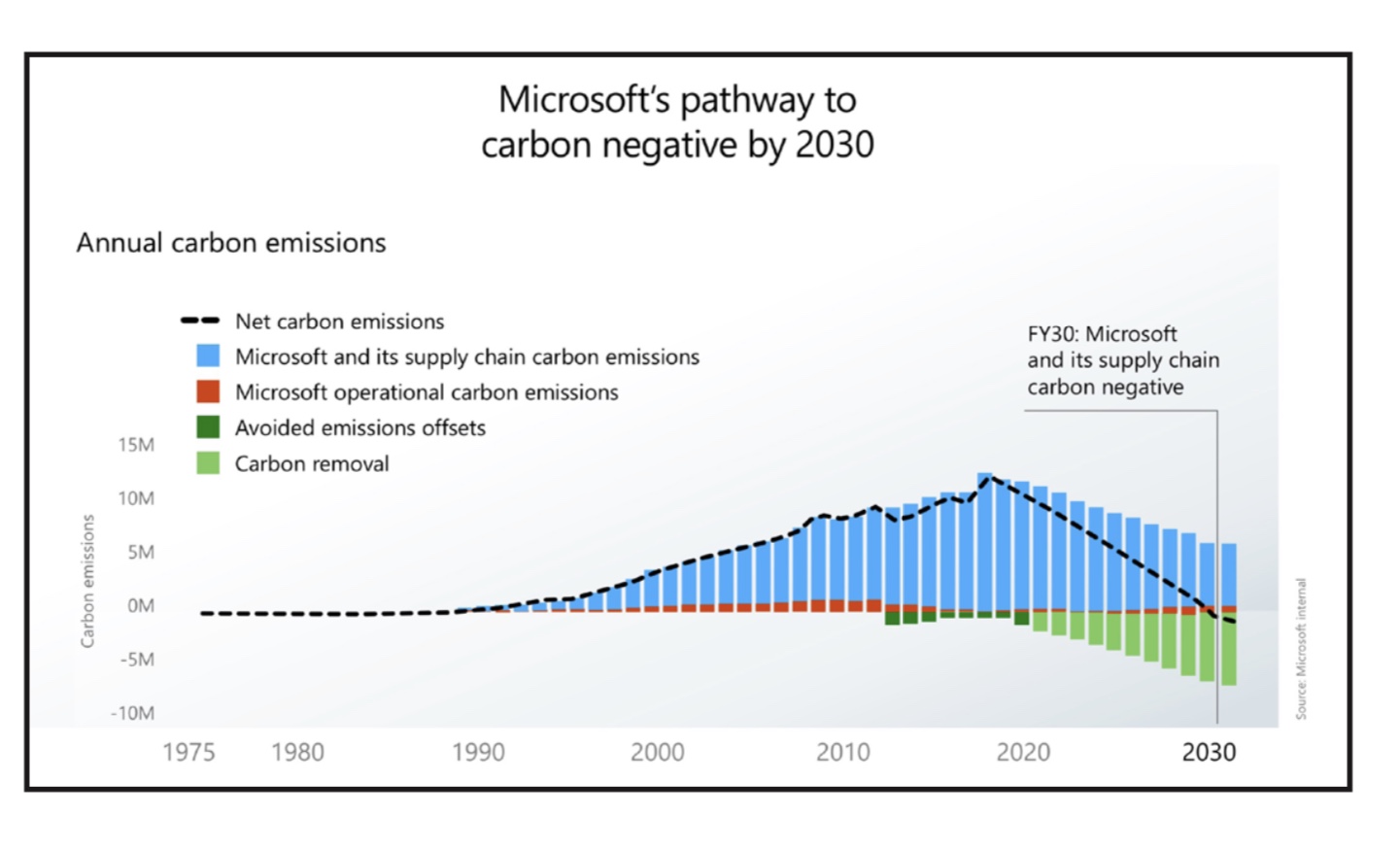 Microsoft's pathway to carbon negative by 2030

Annual carbon emissions

Net carbon emissions
Microsoft and its supply chain carbon emissions
Microsoft operational carbon emissions
Avoided emissions offsets
Carbon removal

FY30: Microsoft and its supply chain carbon negative

Carbon emissions

15M
10M
5M
0M
-5M
-10M

1975
1980
1990
2000
2010
2020
2030

Source: Microsoft internal